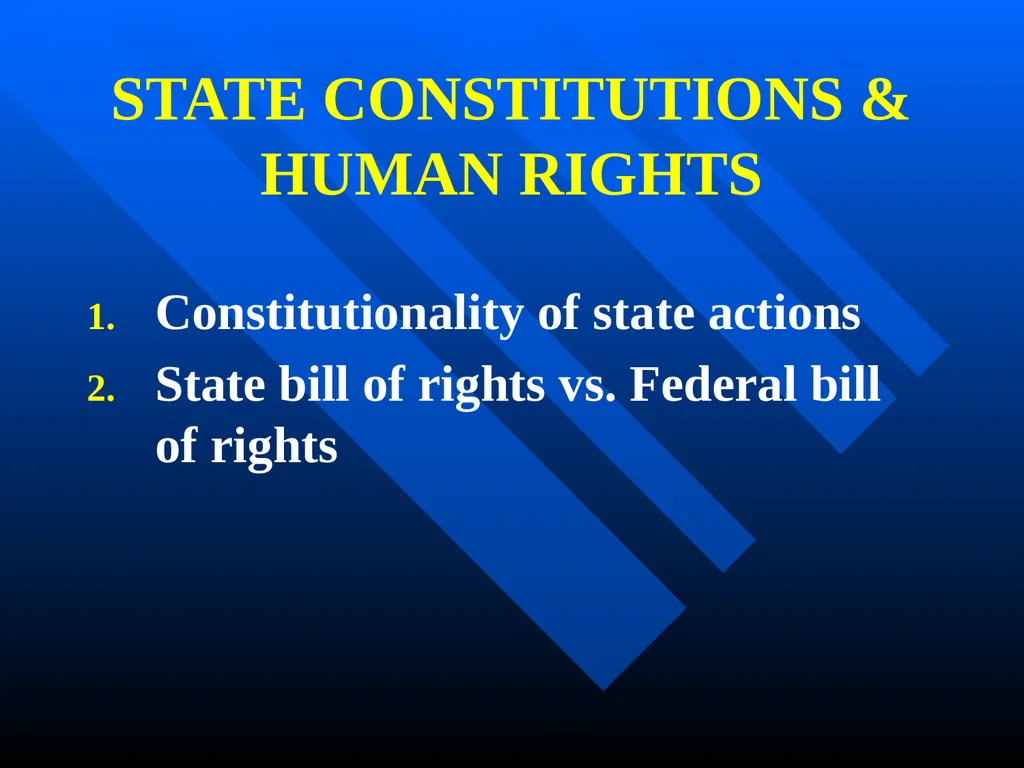 STATE CONSTITUTIONS &
HUMAN RIGHTS

1. Constitutionality of state actions
2. State bill of rights vs. Federal bill of rights